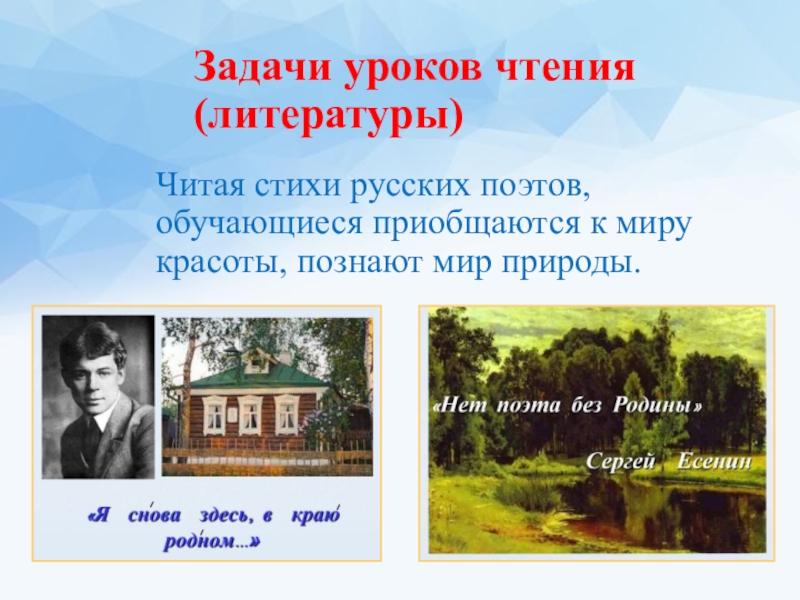 Задачи уроков чтения (литературы)

Читая стихи русских поэтов, обучающиеся приобщаются к миру красоты, познают мир природы.

«Я сно́ва здесь, в краю́ родно́м...»

«Нет поэта без Родины»

Сергей Есенин